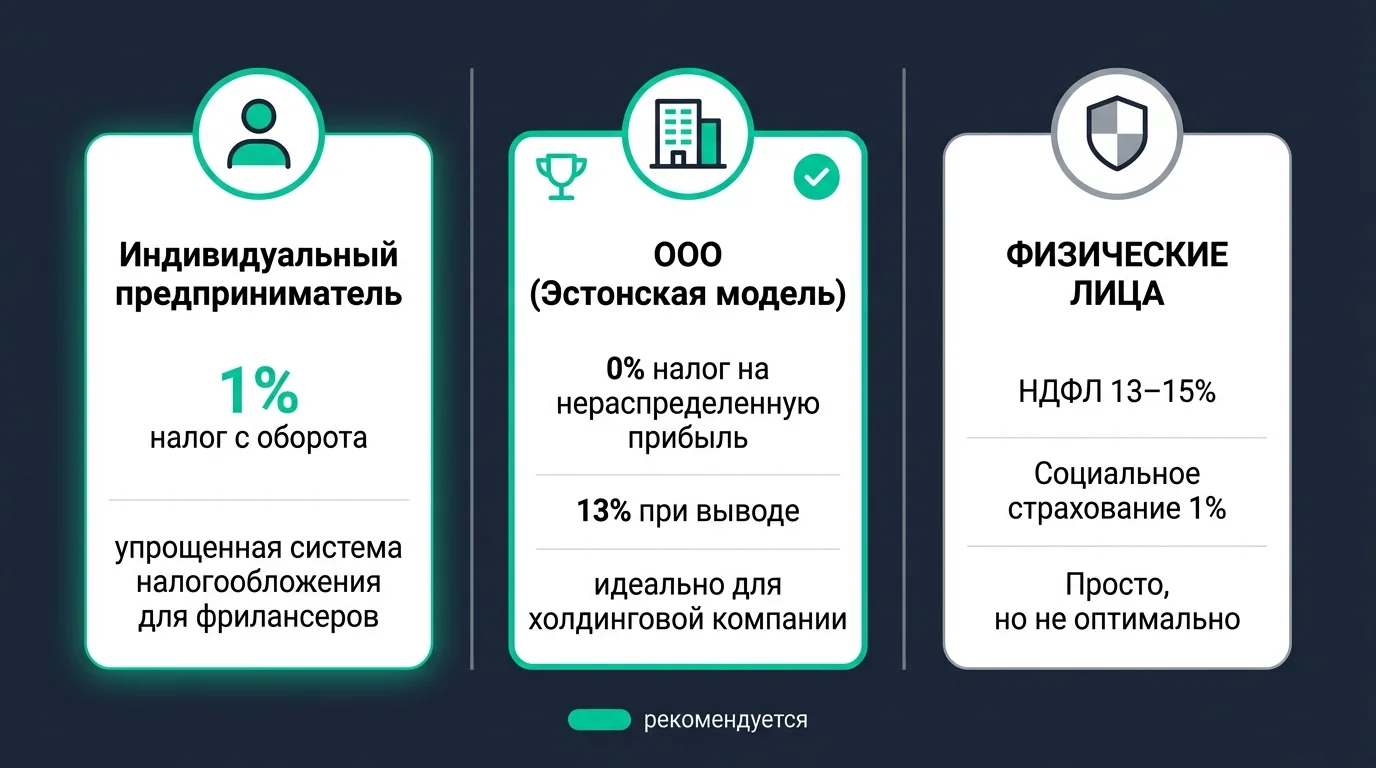 Индивидуальный предприниматель

1%
налог с оборота

упрощенная система налогообложения для фрилансеров

ООО
(Эстонская модель)

0% налог на нераспределенную прибыль

13% при выводе

идеально для холдинговой компании

ФИЗИЧЕСКИЕ ЛИЦА

НДФЛ 13–15%

Социальное страхование 1%

Просто, но не оптимально

рекомендуется